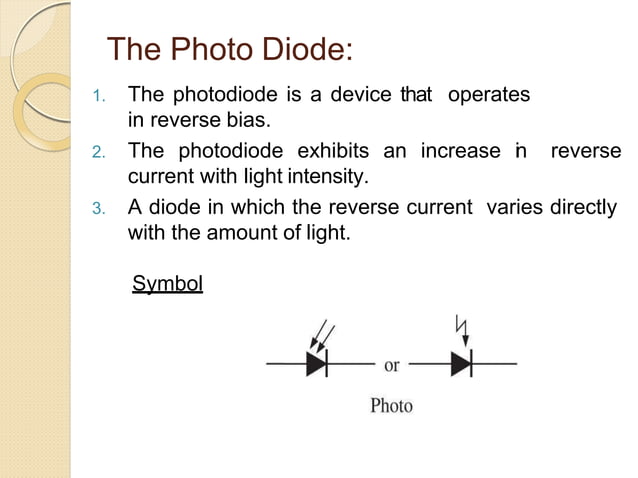 The Photo Diode:

1. The photodiode is a device that operates in reverse bias.
2. The photodiode exhibits an increase in reverse current with light intensity.
3. A diode in which the reverse current varies directly with the amount of light.

Symbol

or

Photo